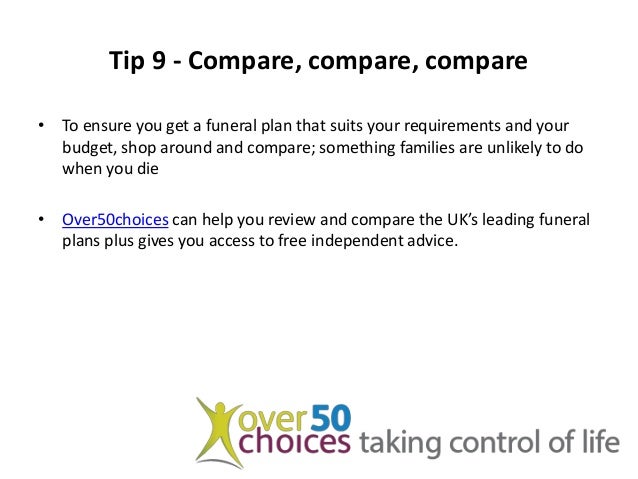 Tip 9 - Compare, compare, compare

• To ensure you get a funeral plan that suits your requirements and your budget, shop around and compare; something families are unlikely to do when you die

• Over50choices can help you review and compare the UK's leading funeral plans plus gives you access to free independent advice.

over50 choices taking control of life